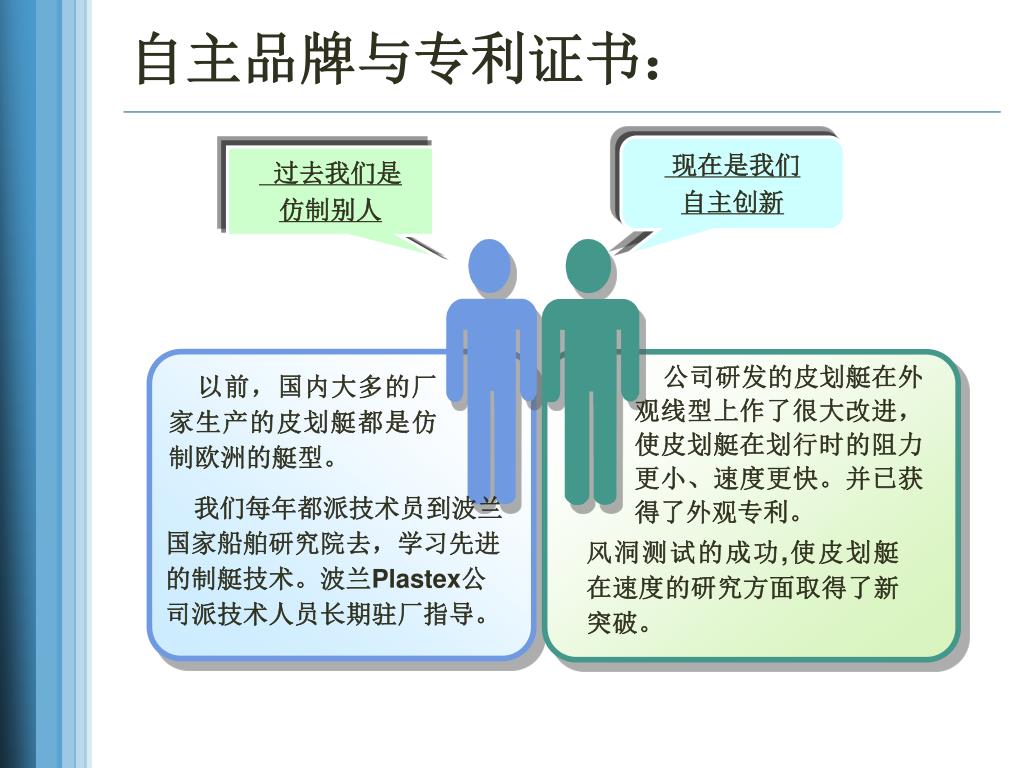 自主品牌与专利证书：

过去我们是仿制别人

现在是我们自主创新

以前，国内大多的厂家生产的皮划艇都是仿制欧洲的艇型。

我们每年都派技术员到波兰国家船舶研究院去，学习先进的制艇技术。波兰Plastex公司派技术人员长期驻厂指导。

公司研发的皮划艇在外观线型上作了很大改进，使皮划艇在划行时的阻力更小、速度更快。并已获得了外观专利。

风洞测试的成功,使皮划艇在速度的研究方面取得了新突破。